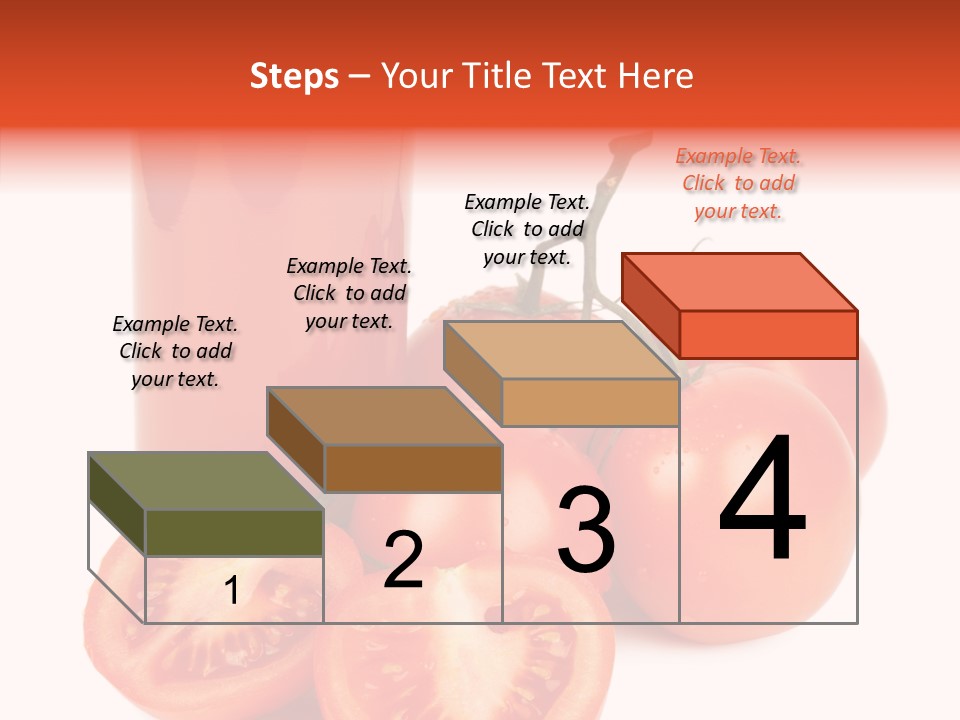 Steps – Your Title Text Here

Example Text. Click to add your text.

Example Text. Click to add your text.

Example Text. Click to add your text.

Example Text. Click to add your text.

1

2

3

4